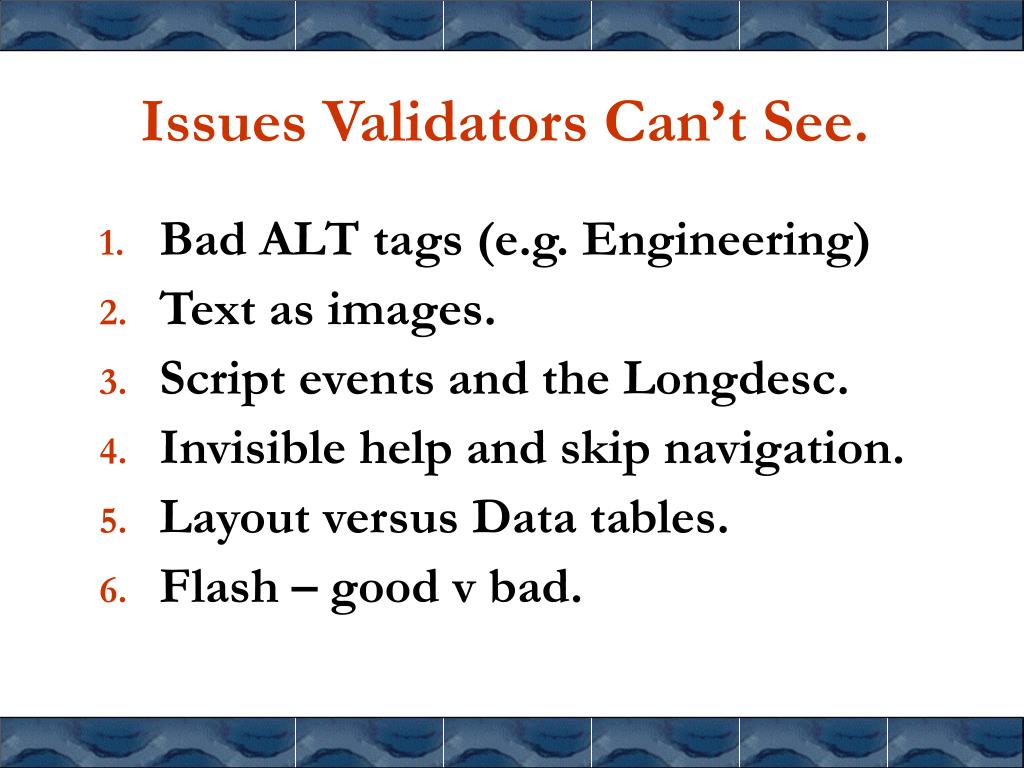 Issues Validators Can’t See.

1. Bad ALT tags (e.g. Engineering)
2. Text as images.
3. Script events and the Longdesc.
4. Invisible help and skip navigation.
5. Layout versus Data tables.
6. Flash – good v bad.